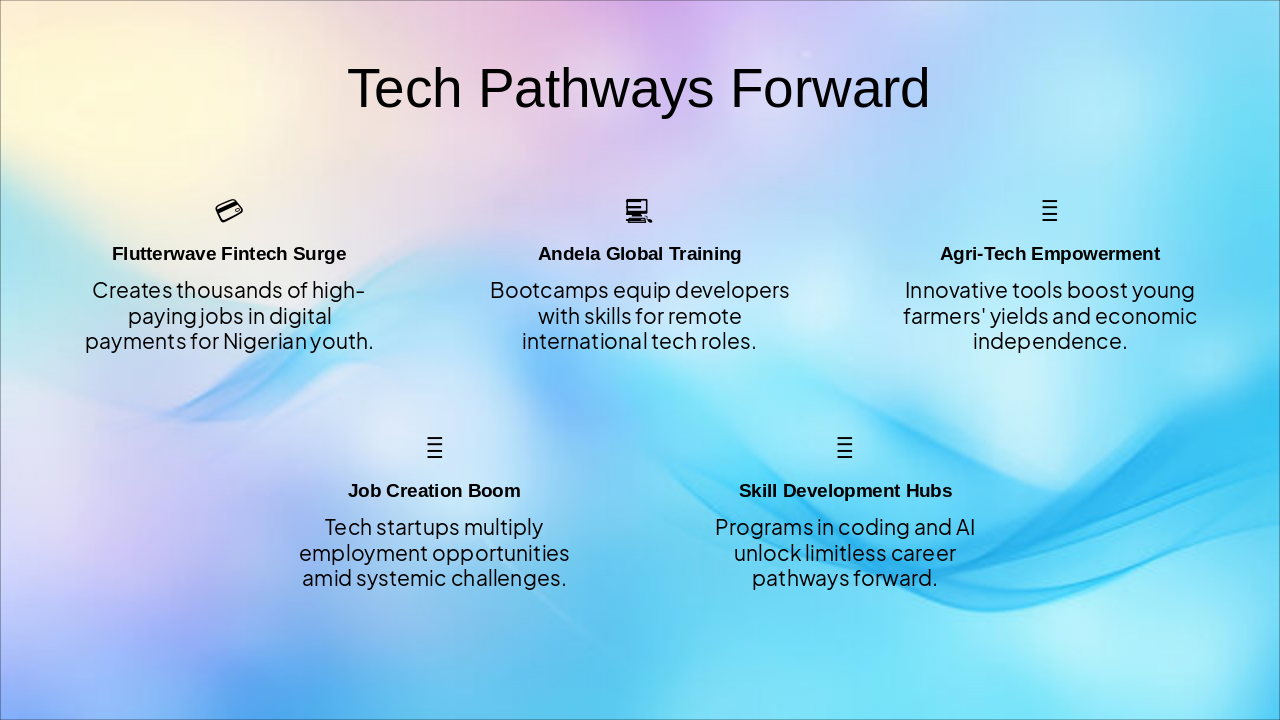 Tech Pathways Forward

Flutterwave Fintech Surge

Creates thousands of high-paying jobs in digital payments for Nigerian youth.

Andela Global Training

Bootcamps equip developers with skills for remote international tech roles.

Agri-Tech Empowerment

Innovative tools boost young farmers' yields and economic independence.

Job Creation Boom

Tech startups multiply employment opportunities amid systemic challenges.

Skill Development Hubs

Programs in coding and AI unlock limitless career pathways forward.